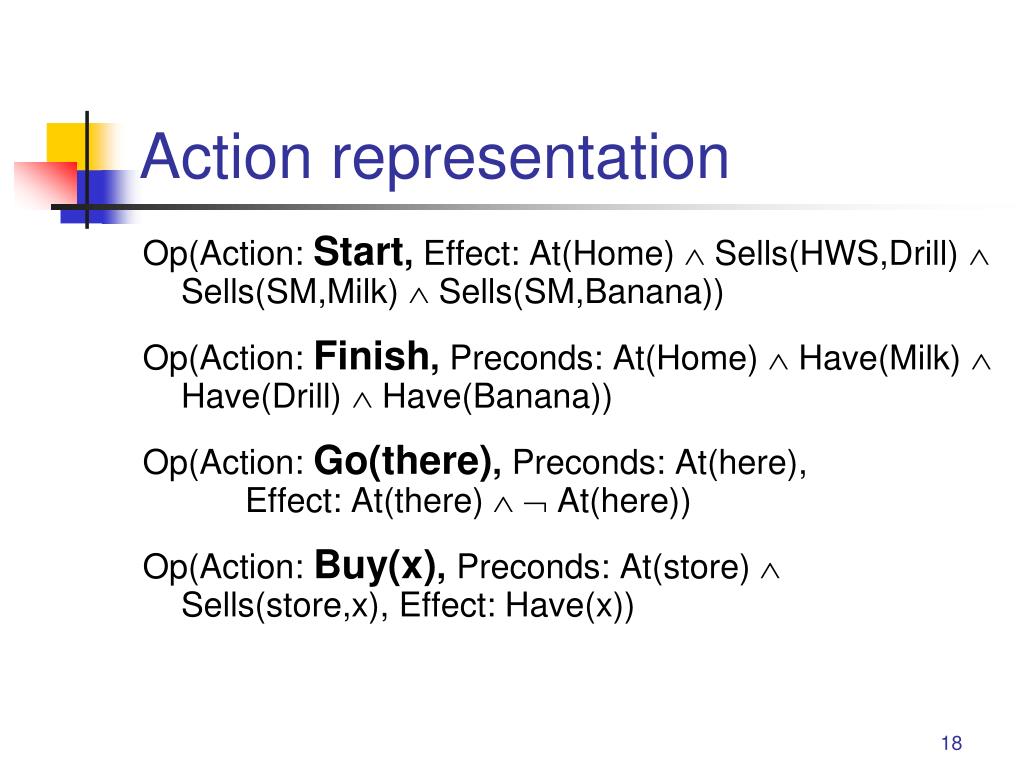 Action representation

Op(Action: Start, Effect: At(Home) $\wedge$ Sells(HWS,Drill) $\wedge$ Sells(SM,Milk) $\wedge$ Sells(SM,Banana))

Op(Action: Finish, Preconds: At(Home) $\wedge$ Have(Milk) $\wedge$ Have(Drill) $\wedge$ Have(Banana))

Op(Action: Go(there), Preconds: At(here), Effect: At(there) $\wedge$ $\neg$ At(here))

Op(Action: Buy(x), Preconds: At(store) $\wedge$ Sells(store,x), Effect: Have(x))

18